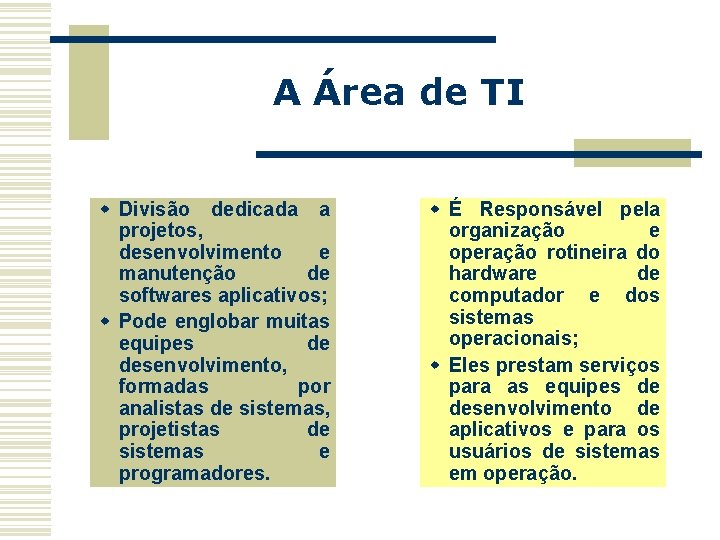 A Área de TI

- Divisão dedicada a projetos, desenvolvimento e manutenção de softwares aplicativos;
- Pode englobar muitas equipes de desenvolvimento, formadas por analistas de sistemas, projetistas de sistemas e programadores.

- É Responsável pela organização e operação rotineira do hardware de computador e dos sistemas operacionais;
- Eles prestam serviços para as equipes de desenvolvimento de aplicativos e para os usuários de sistemas em operação.